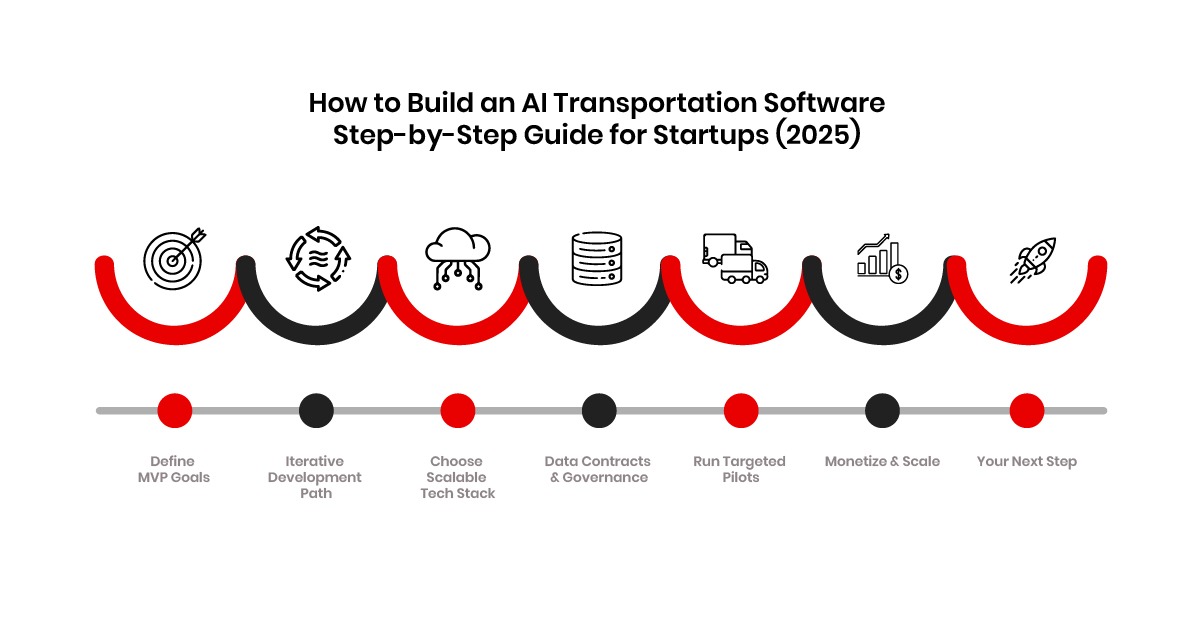 How to Build an AI Transportation Software
Step-by-Step Guide for Startups (2025)

Define MVP Goals

Iterative Development Path

Choose Scalable Tech Stack

Data Contracts & Governance

Run Targeted Pilots

Monetize & Scale

Your Next Step